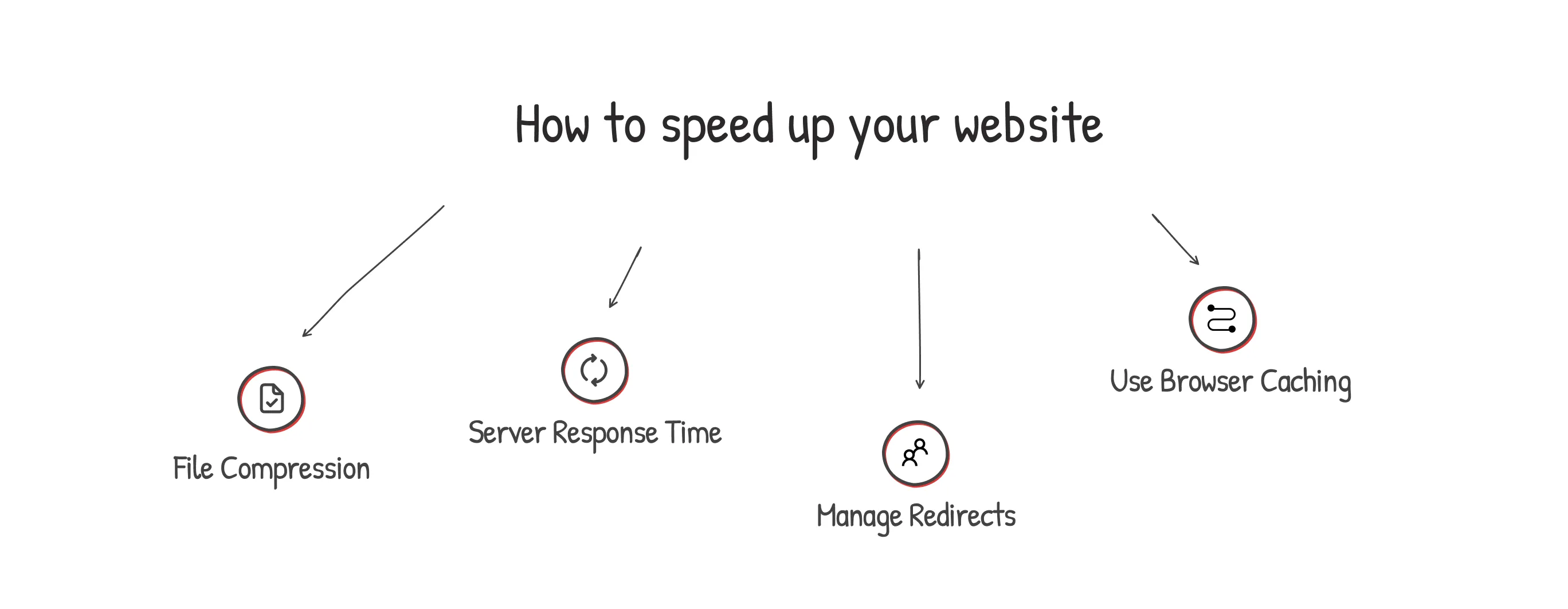 How to speed up your website

File Compression

Server Response Time

Manage Redirects

Use Browser Caching